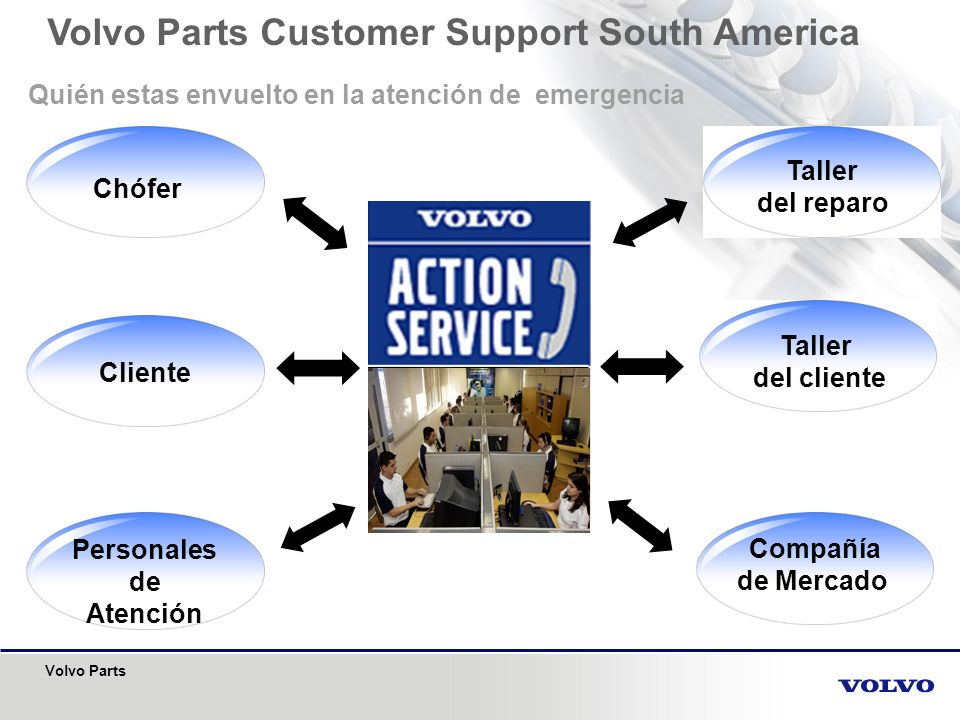 Volvo Parts Customer Support South America

Quién estas envuelto en la atención de emergencia

Chófer

Cliente

Personales de Atención

VOLVO

ACTION SERVICE

Taller del reparo

Taller del cliente

Compañía de Mercado

Volvo Parts

VOLVO